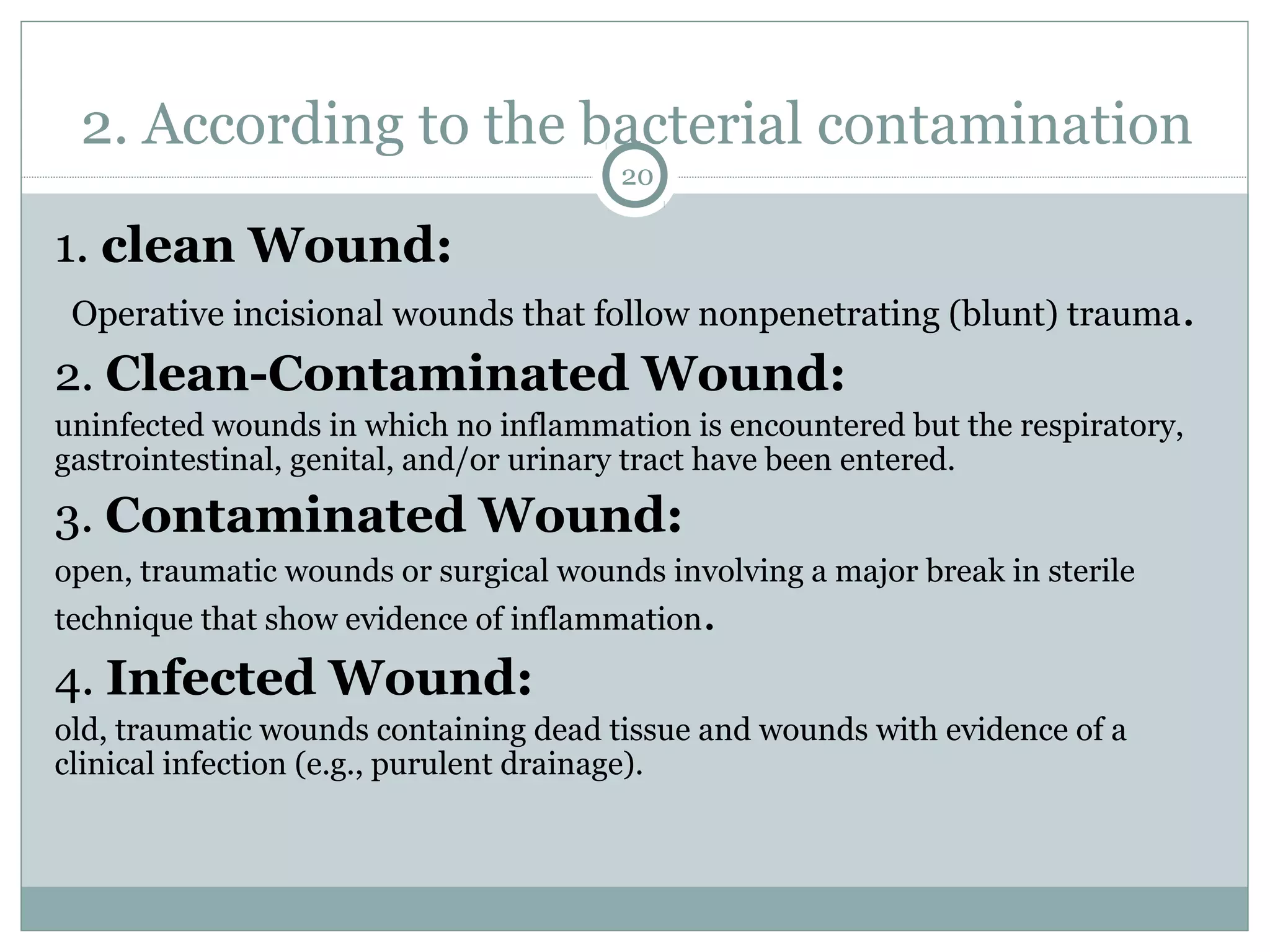 2. According to the bacterial contamination

20

1. clean Wound:

Operative incisional wounds that follow nonpenetrating (blunt) trauma.

2. Clean-Contaminated Wound:

uninfected wounds in which no inflammation is encountered but the respiratory, gastrointestinal, genital, and/or urinary tract have been entered.

3. Contaminated Wound:

open, traumatic wounds or surgical wounds involving a major break in sterile technique that show evidence of inflammation.

4. Infected Wound:

old, traumatic wounds containing dead tissue and wounds with evidence of a clinical infection (e.g., purulent drainage).